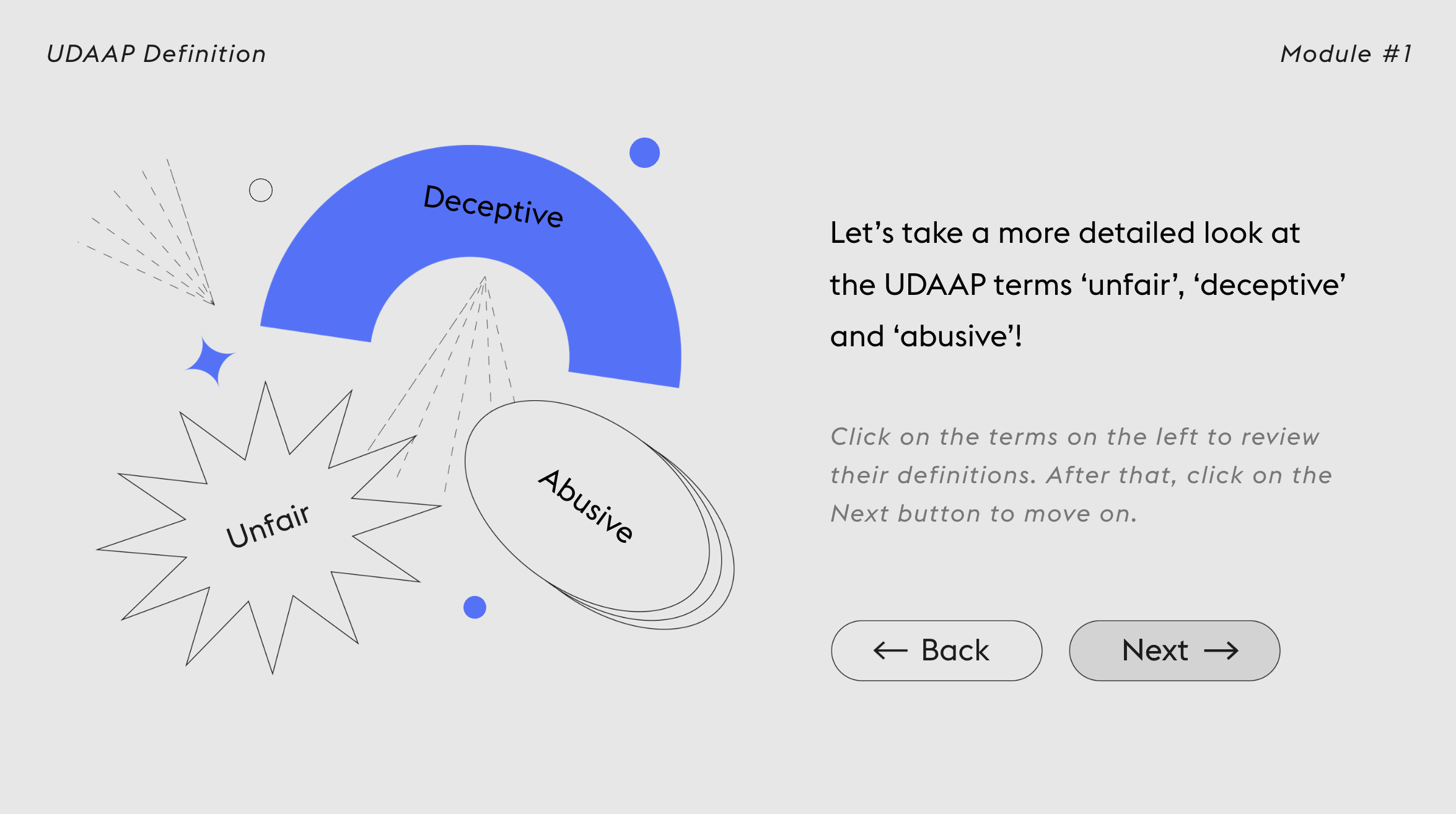 UDAAP Definition

Module #1

Deceptive

Unfair

Abusive

Let’s take a more detailed look at the UDAAP terms ‘unfair’, ‘deceptive’ and ‘abusive’!

Click on the terms on the left to review their definitions. After that, click on the Next button to move on.

← Back

Next →